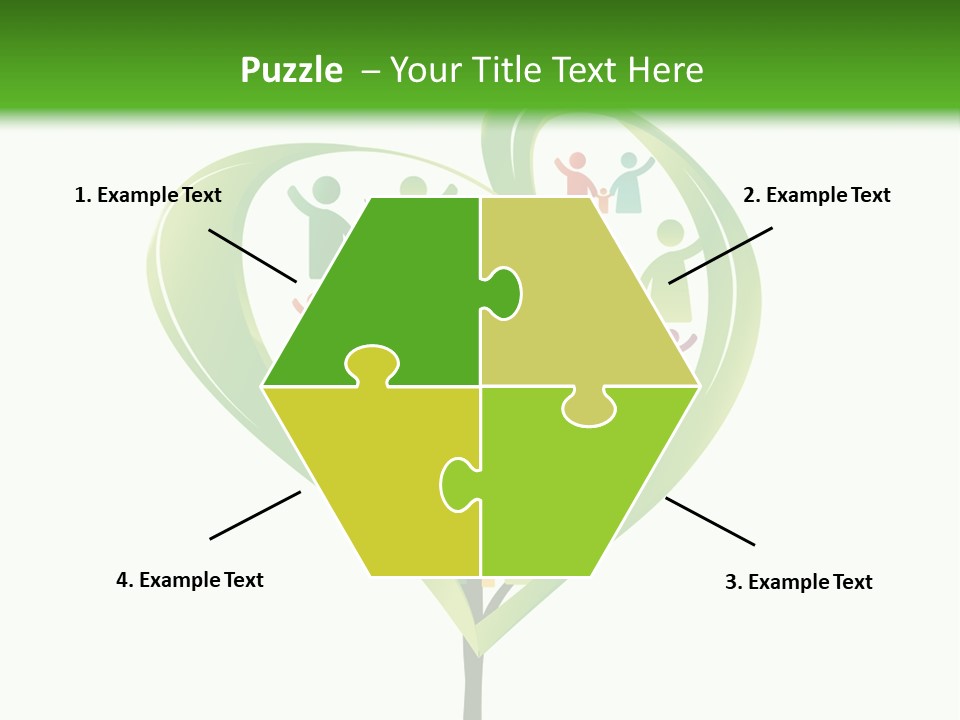 Puzzle – Your Title Text Here

1. Example Text

2. Example Text

4. Example Text

3. Example Text